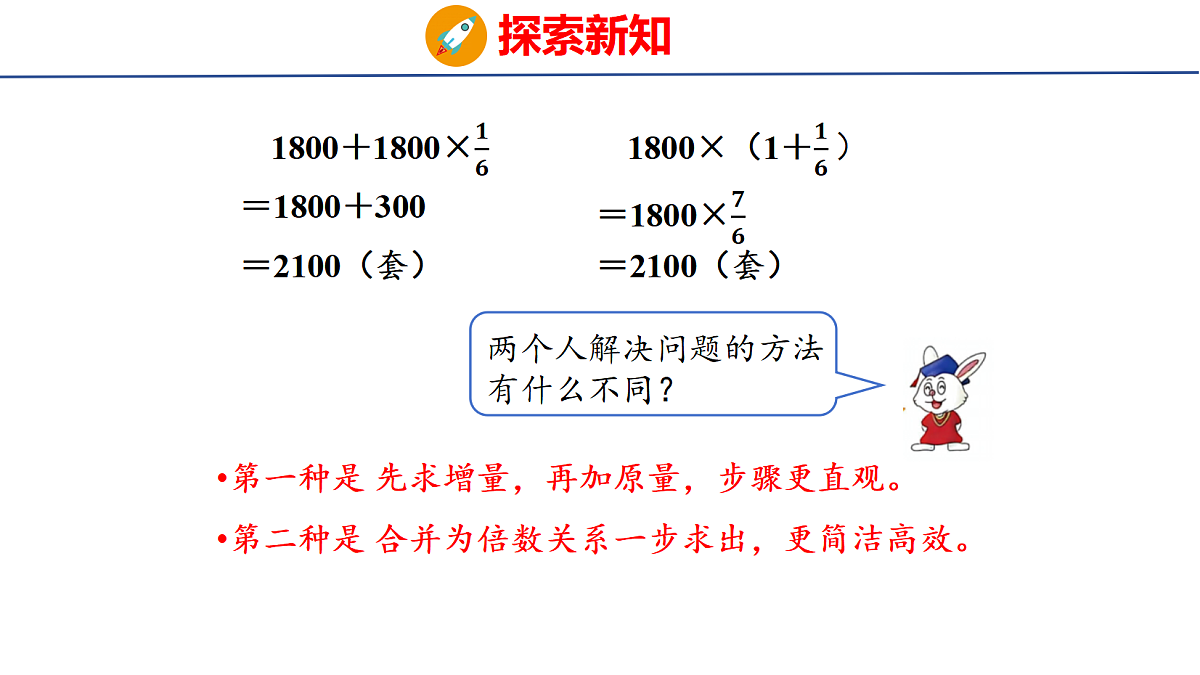 探索新知

$1800+1800\times\frac{1}{6}$
$=1800+300$
$=2100$（套）

$1800\times（1+\frac{1}{6}）$
$=1800\times\frac{7}{6}$
$=2100$（套）

两个人解决问题的方法有什么不同？

•第一种是 先求增量，再加原量，步骤更直观。

•第二种是 合并为倍数关系一步求出，更简洁高效。